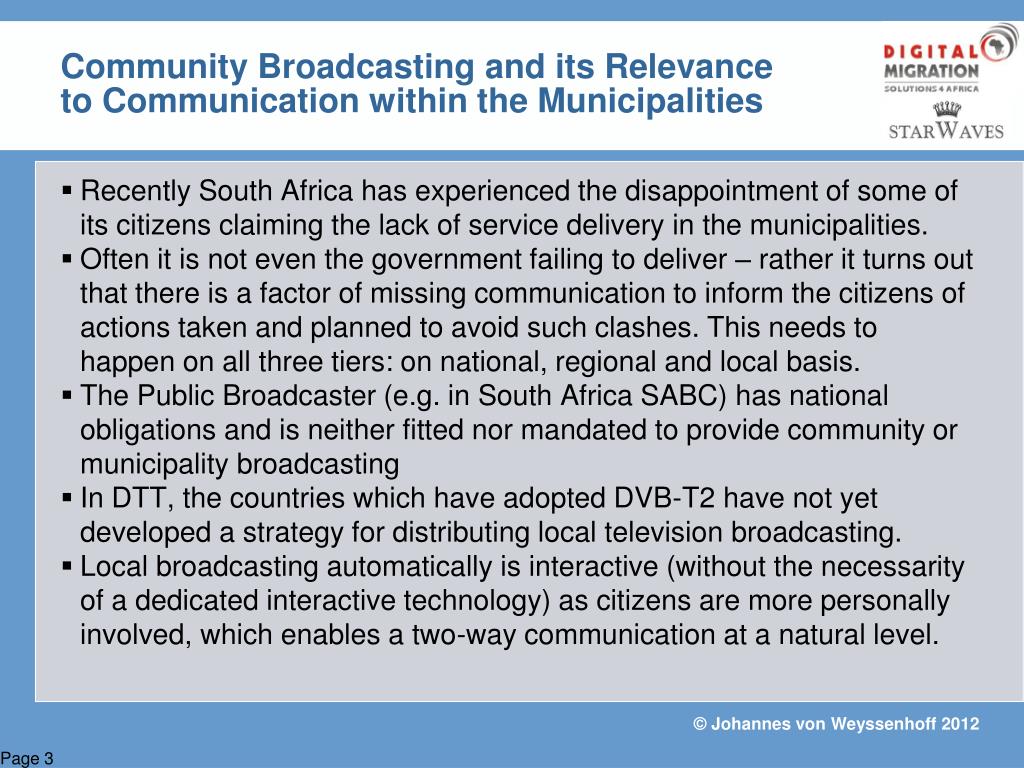 Community Broadcasting and its Relevance to Communication within the Municipalities

DIGITAL MIGRATION
SOLUTIONS 4 AFRICA

STARWAVES

▪ Recently South Africa has experienced the disappointment of some of its citizens claiming the lack of service delivery in the municipalities.
▪ Often it is not even the government failing to deliver – rather it turns out that there is a factor of missing communication to inform the citizens of actions taken and planned to avoid such clashes. This needs to happen on all three tiers: on national, regional and local basis.
▪ The Public Broadcaster (e.g. in South Africa SABC) has national obligations and is neither fitted nor mandated to provide community or municipality broadcasting
▪ In DTT, the countries which have adopted DVB-T2 have not yet developed a strategy for distributing local television broadcasting.
▪ Local broadcasting automatically is interactive (without the necessarity of a dedicated interactive technology) as citizens are more personally involved, which enables a two-way communication at a natural level.

© Johannes von Weyssenhoff 2012

Page 3